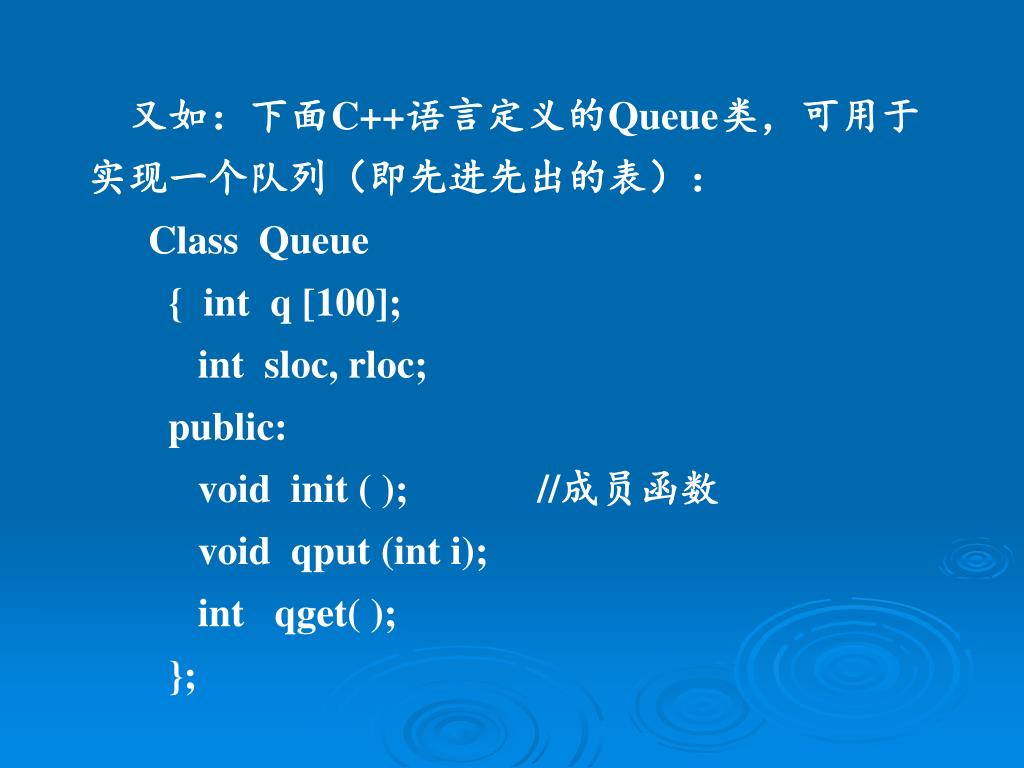 又如：下面C++语言定义的Queue类，可用于实现一个队列（即先进先出的表）：

Class Queue
{ int q [100];
int sloc, rloc;
public:
void init ( ); //成员函数
void qput (int i);
int qget( );
};